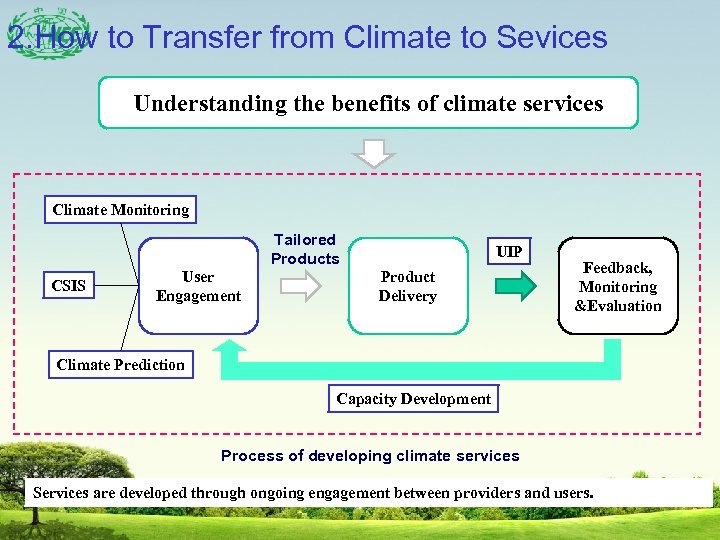 2.How to Transfer from Climate to Sevices

Understanding the benefits of climate services

Climate Monitoring

CSIS

Climate Prediction

User Engagement

Tailored Products

Product Delivery

UIP

Feedback, Monitoring &Evaluation

Capacity Development

Process of developing climate services

Services are developed through ongoing engagement between providers and users.